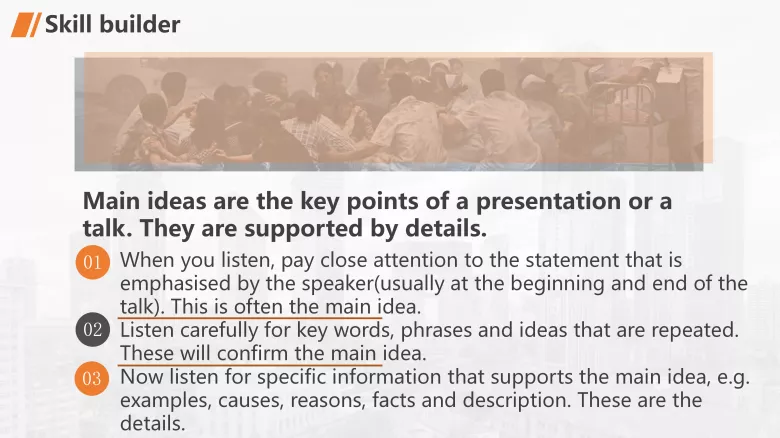 Skill builder

Main ideas are the key points of a presentation or a talk. They are supported by details.

01 When you listen, pay close attention to the statement that is emphasised by the speaker(usually at the beginning and end of the talk). This is often the main idea.

02 Listen carefully for key words, phrases and ideas that are repeated. These will confirm the main idea.

03 Now listen for specific information that supports the main idea, e.g. examples, causes, reasons, facts and description. These are the details.